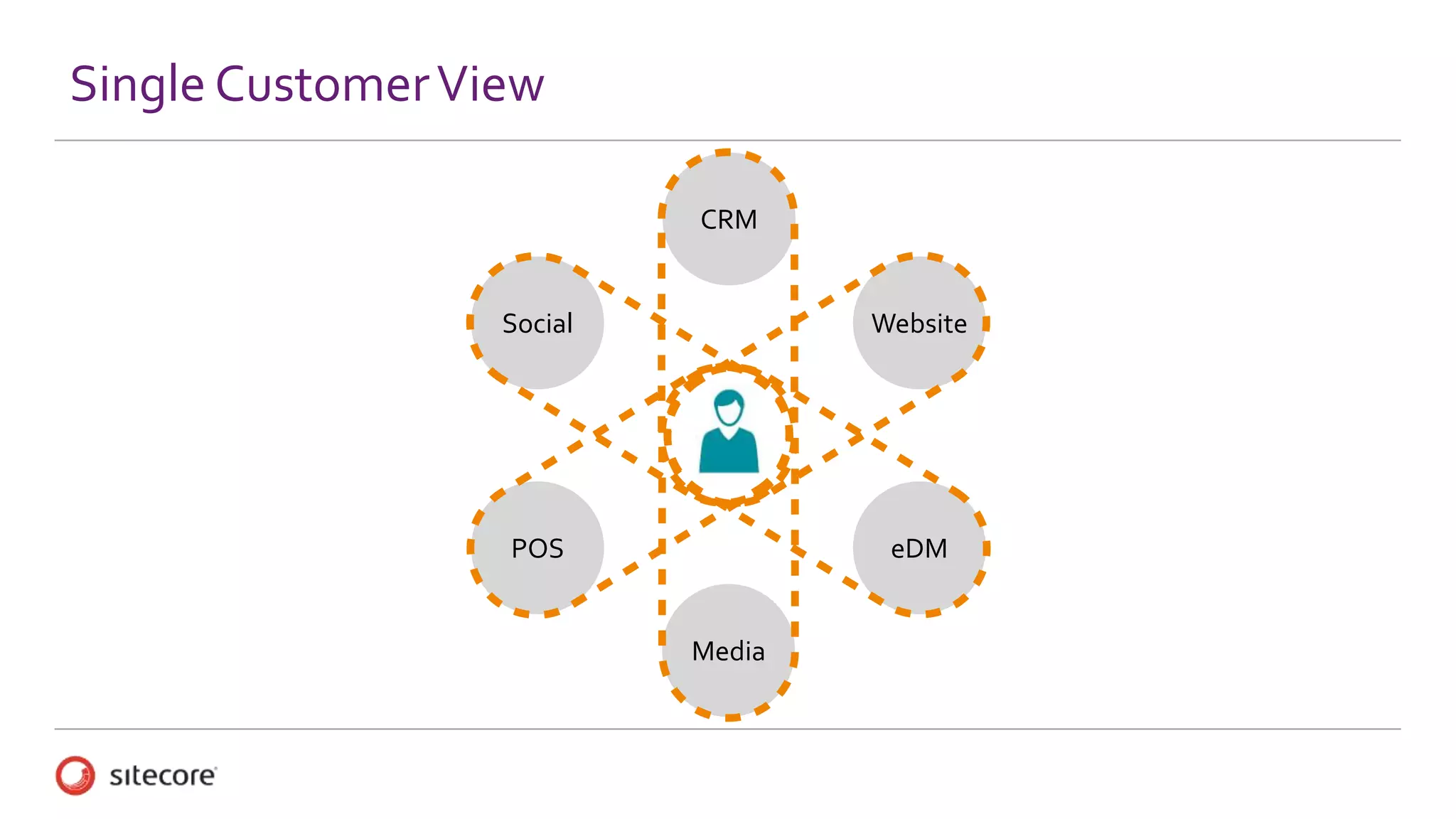 Single Customer View

CRM

Social

Website

POS

eDM

Media

sitecore